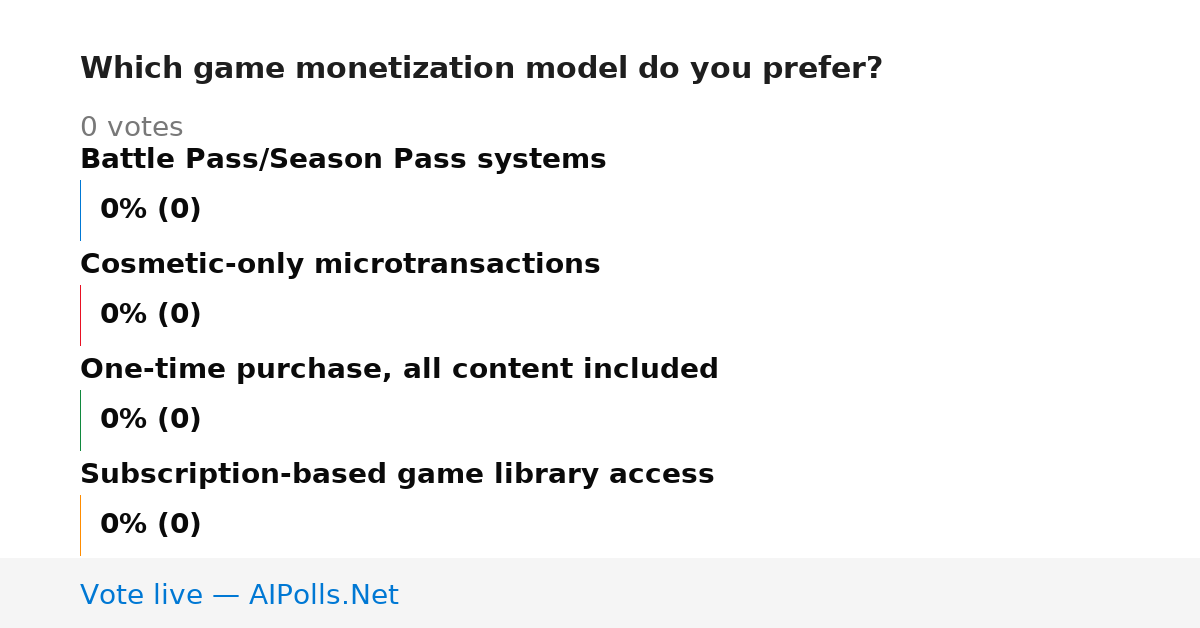 Which game monetization model do you prefer?

0 votes

Battle Pass/Season Pass systems

0% (0)

Cosmetic-only microtransactions

0% (0)

One-time purchase, all content included

0% (0)

Subscription-based game library access

0% (0)

Vote live — AIPolls.Net